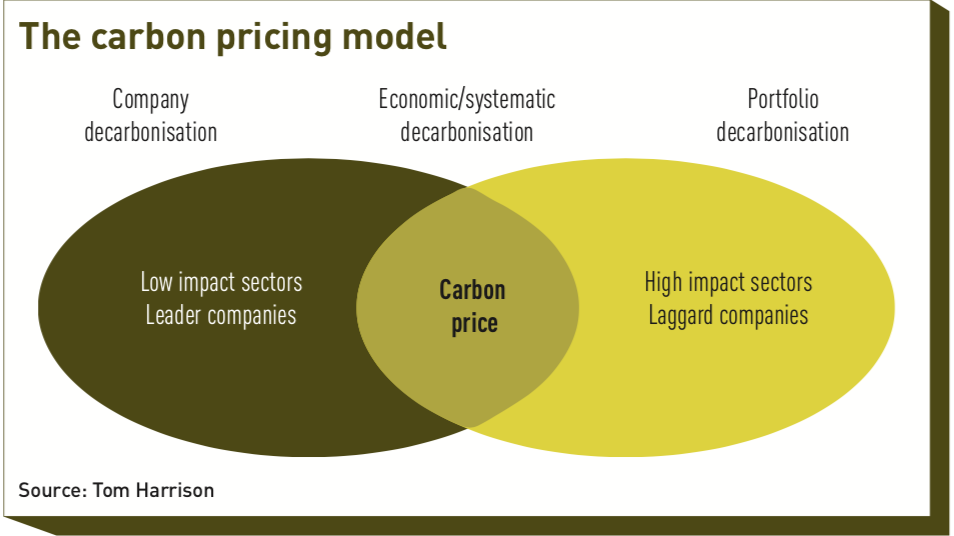 The carbon pricing model

Company decarbonisation

Economic/systematic decarbonisation

Portfolio decarbonisation

Low impact sectors
Leader companies

Carbon price

High impact sectors
Laggard companies

Source: Tom Harrison